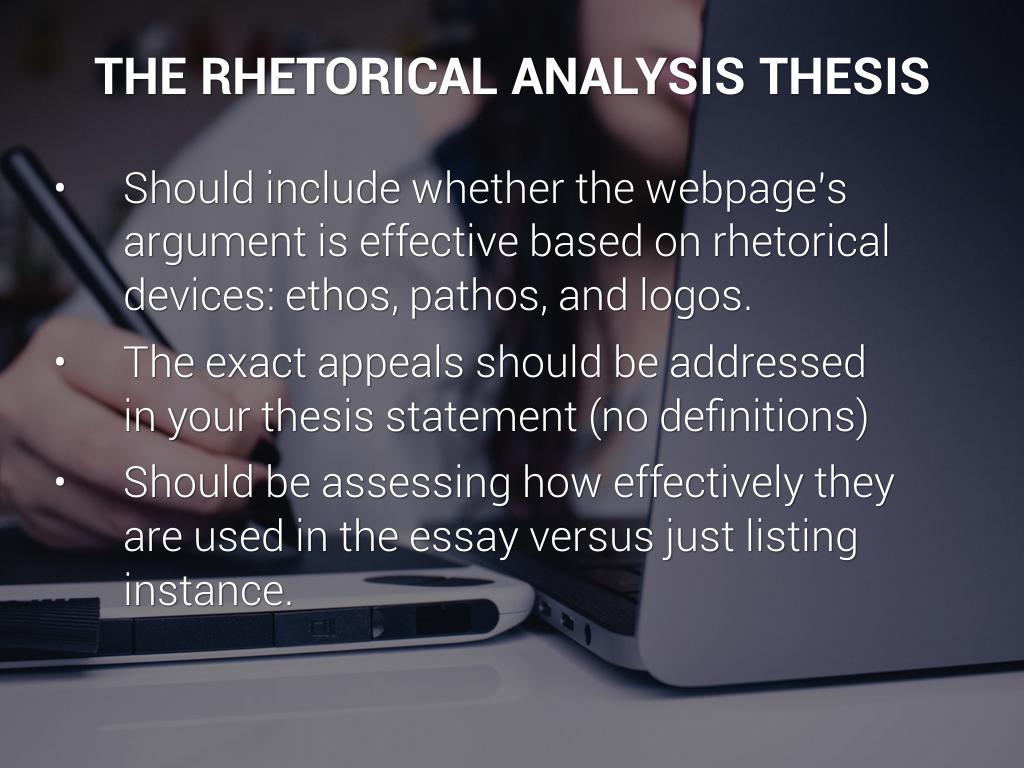 THE RHETORICAL ANALYSIS THESIS

• Should include whether the webpage's argument is effective based on rhetorical devices: ethos, pathos, and logos.
• The exact appeals should be addressed in your thesis statement (no definitions)
• Should be assessing how effectively they are used in the essay versus just listing instance.